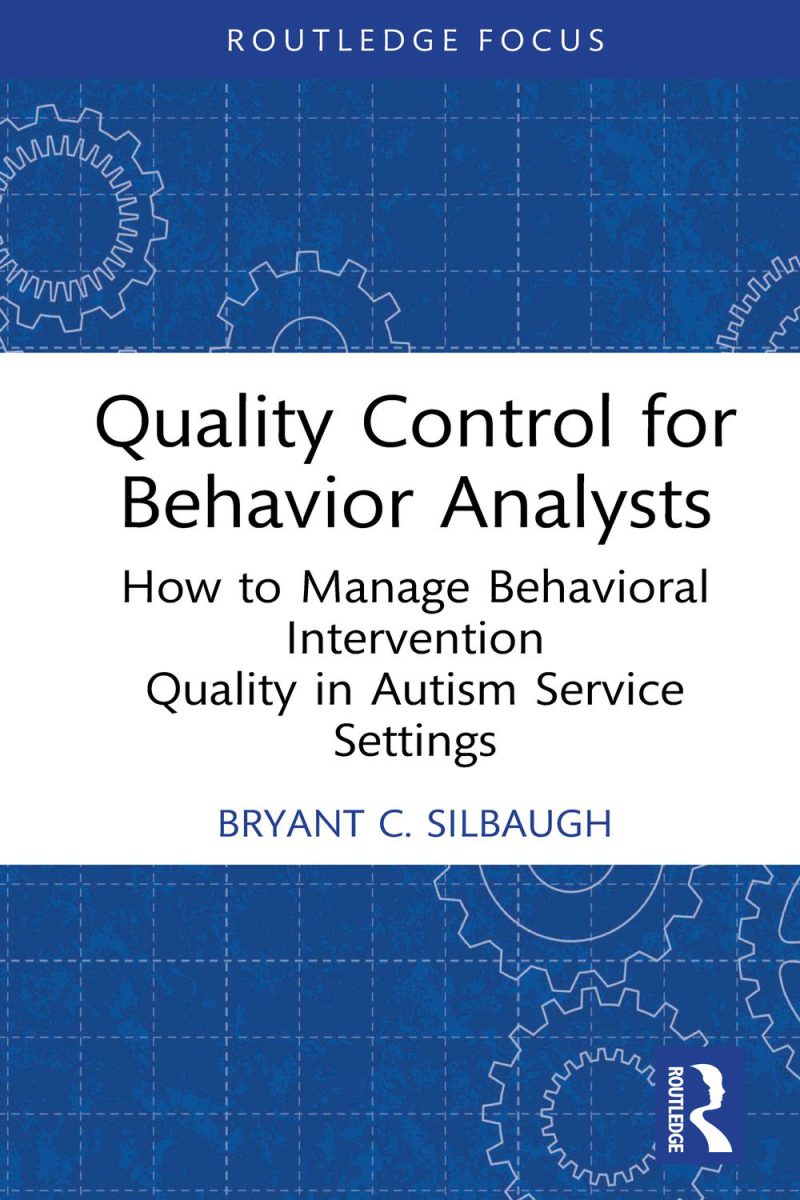 ROUTLEDGE FOCUS

Quality Control for Behavior Analysts

How to Manage Behavioral Intervention Quality in Autism Service Settings

BRYANT C. SILBAUGH

ROUTLEDGE